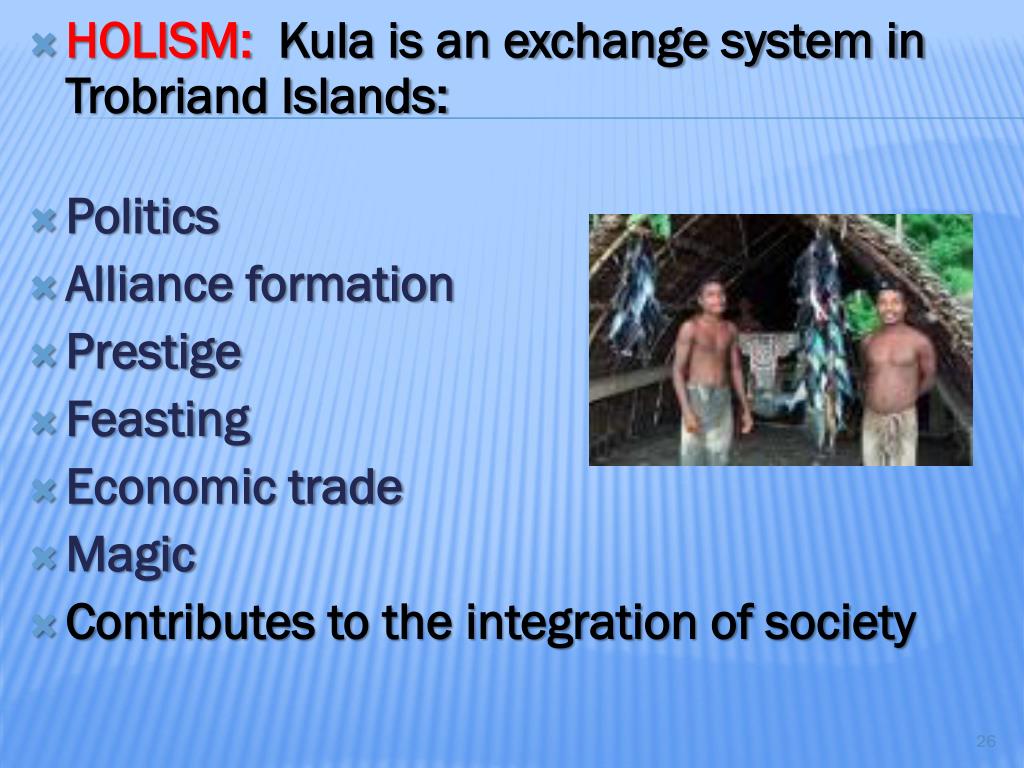 HOLISM: Kula is an exchange system in Trobriand Islands:

Politics
Alliance formation
Prestige
Feasting
Economic trade
Magic
Contributes to the integration of society

26